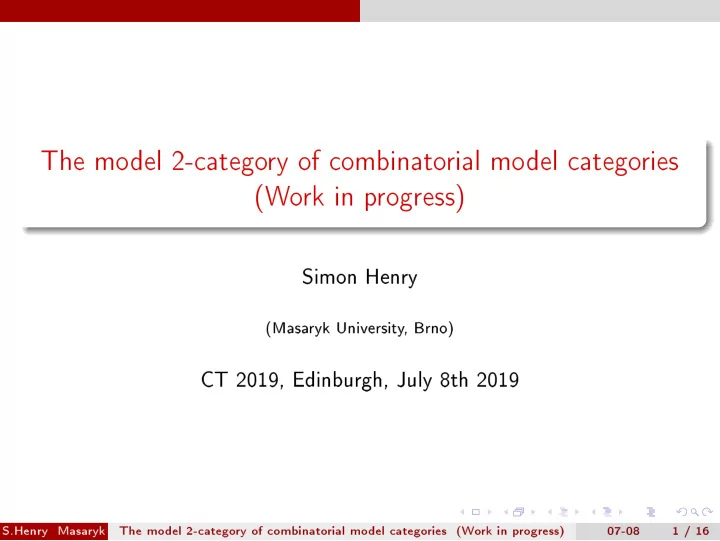 The model 2-category of combinatorial model categories (Work in progress)

Simon Henry

(Masaryk University, Brno)

CT 2019, Edinburgh, July 8th 2019

S.Henry Masaryk The model 2-category of combinatorial model categories (Work in progress) 07-08 1 / 16